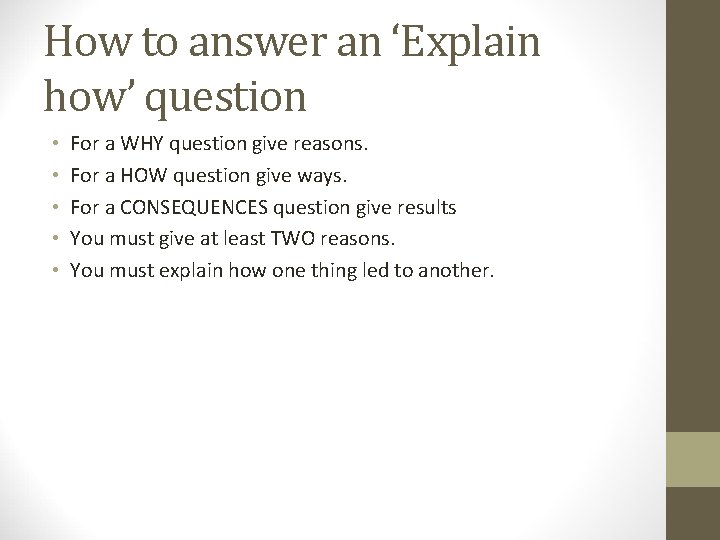 How to answer an 'Explain how' question

• For a WHY question give reasons.
• For a HOW question give ways.
• For a CONSEQUENCES question give results
• You must give at least TWO reasons.
• You must explain how one thing led to another.